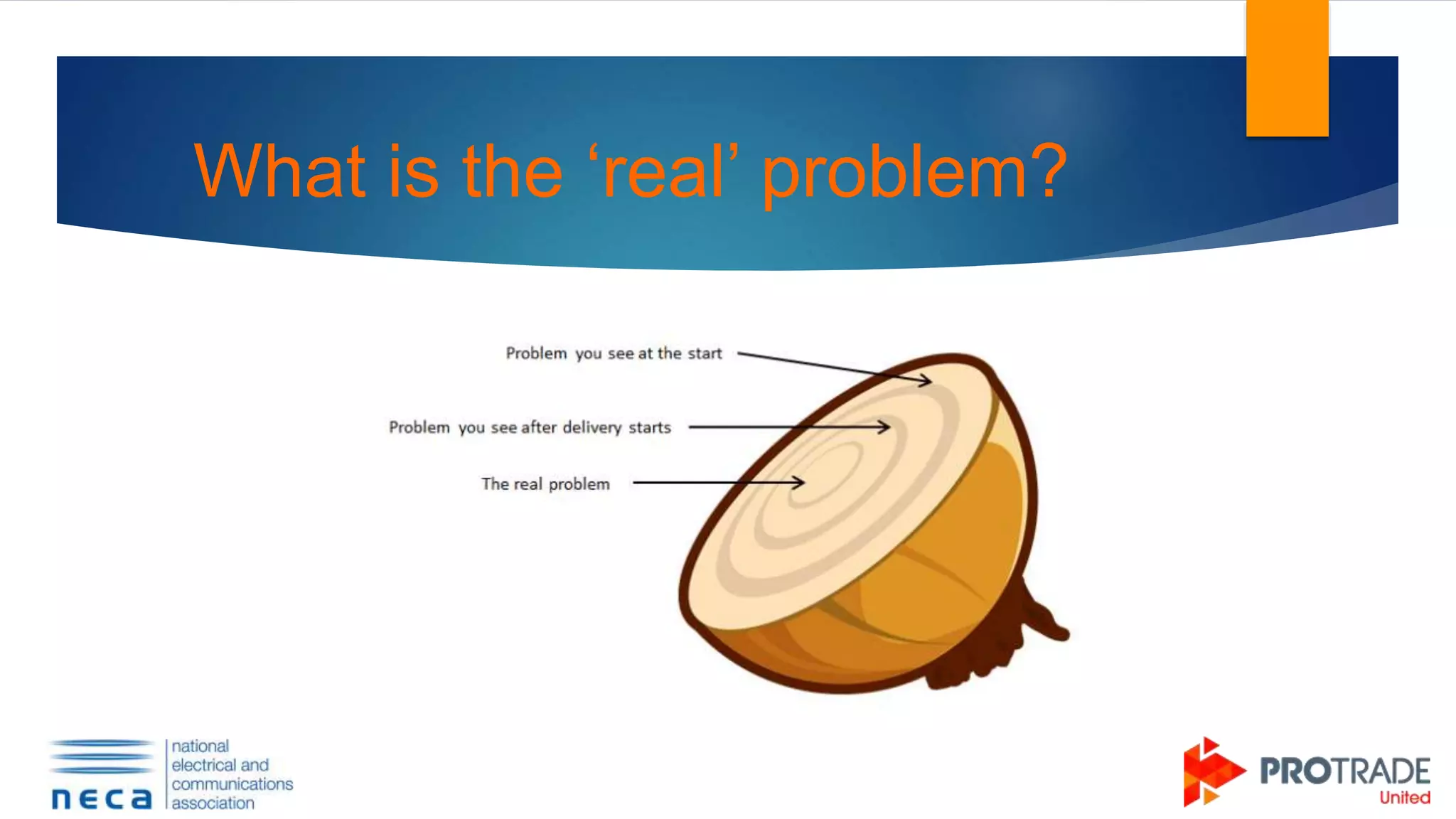 What is the ‘real’ problem?

Problem you see at the start

Problem you see after delivery starts

The real problem

neca national electrical and communications association

PROTRADE United